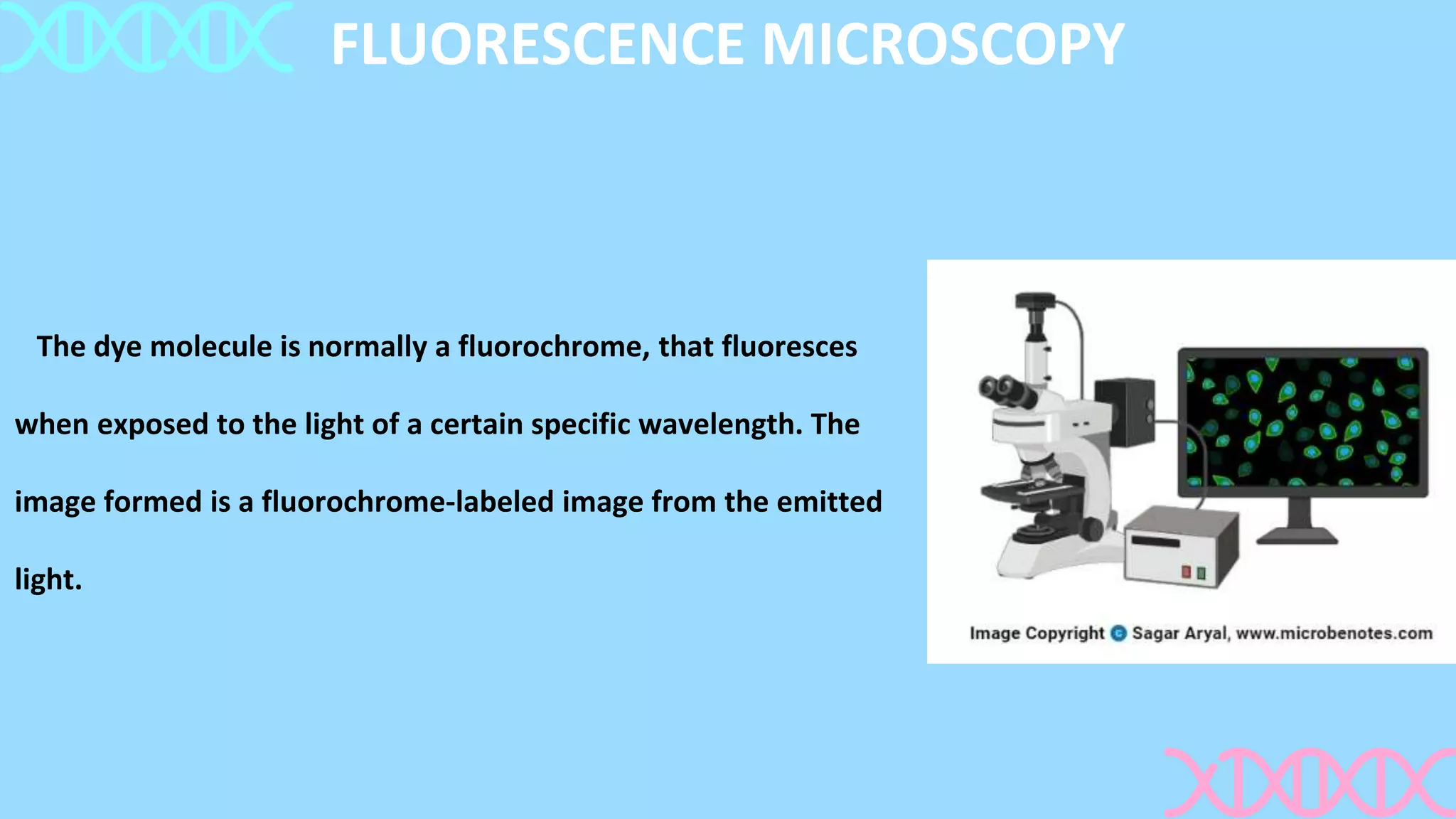 FLUORESCENCE MICROSCOPY

The dye molecule is normally a fluorochrome, that fluoresces when exposed to the light of a certain specific wavelength. The image formed is a fluorochrome-labeled image from the emitted light.

Image Copyright © Sagar Aryal, www.microbenotes.com